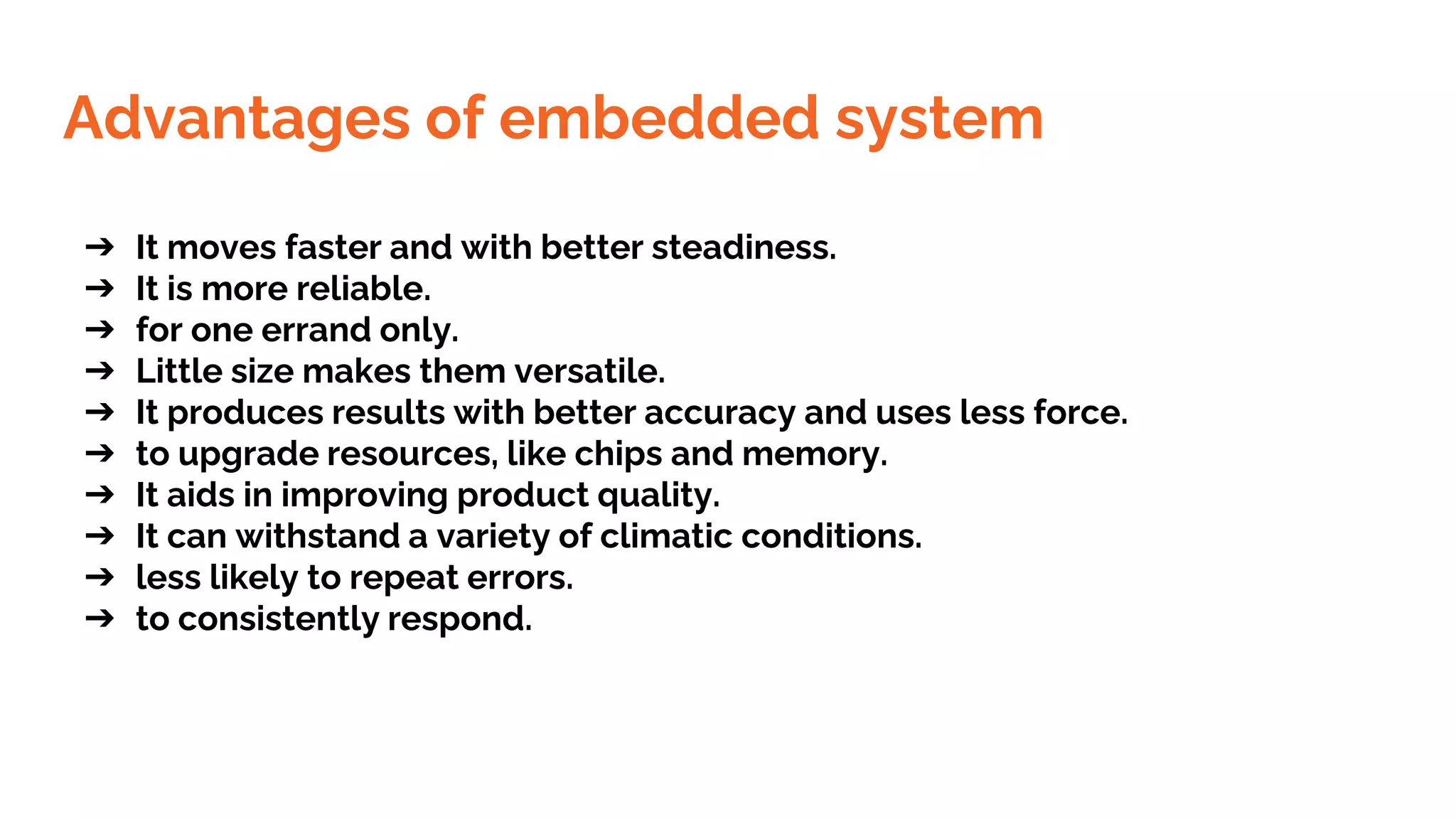 Advantages of embedded system

➔ It moves faster and with better steadiness.
➔ It is more reliable.
➔ for one errand only.
➔ Little size makes them versatile.
➔ It produces results with better accuracy and uses less force.
➔ to upgrade resources, like chips and memory.
➔ It aids in improving product quality.
➔ It can withstand a variety of climatic conditions.
➔ less likely to repeat errors.
➔ to consistently respond.